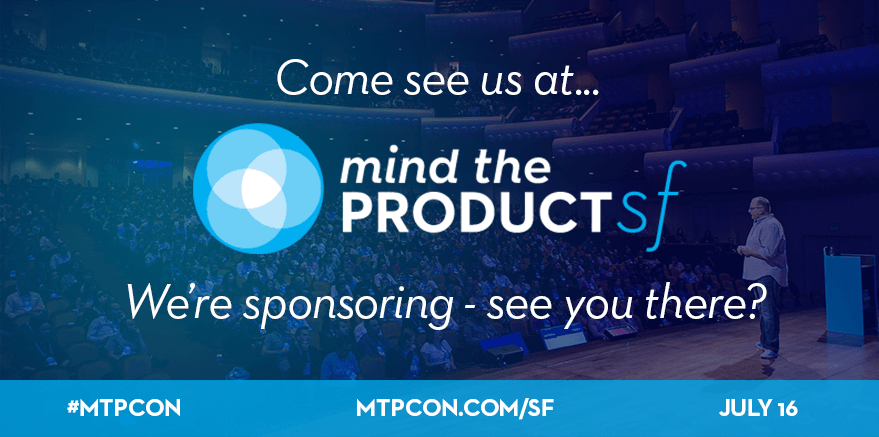 Come see us at...

mind the PRODUCT sf

We're sponsoring - see you there?

#MTPCON MTPCON.COM/SF JULY 16